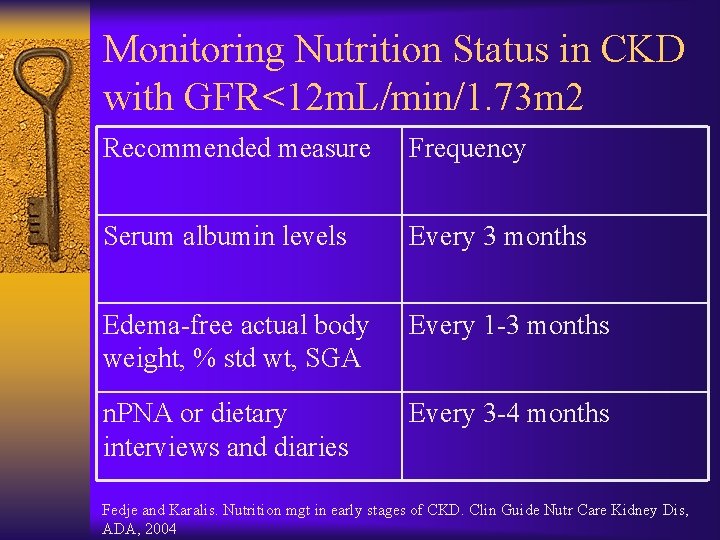 Monitoring Nutrition Status in CKD with GFR<12mL/min/1.73m2

| Recommended measure | Frequency |
|---|---|
| Serum albumin levels | Every 3 months |
| Edema-free actual body weight, % std wt, SGA | Every 1-3 months |
| nPNA or dietary interviews and diaries | Every 3-4 months |

Fedje and Karalis. Nutrition mgt in early stages of CKD. Clin Guide Nutr Care Kidney Dis, ADA, 2004